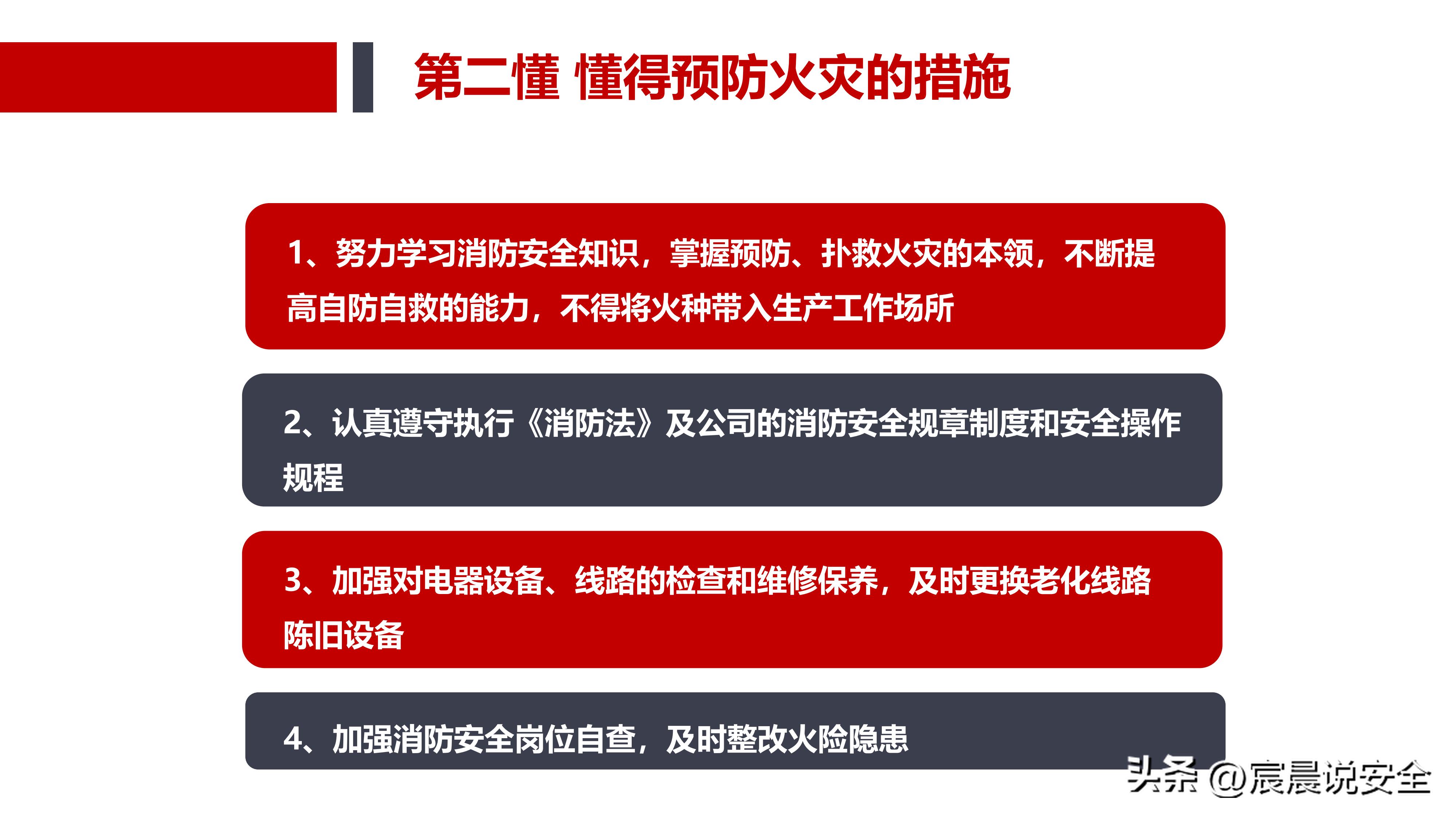 第二懂 懂得预防火灾的措施

1、努力学习消防安全知识，掌握预防、扑救火灾的本领，不断提高自防自救的能力，不得将火种带入生产工作场所

2、认真遵守执行《消防法》及公司的消防安全规章制度和安全操作规程

3、加强对电器设备、线路的检查和维修保养，及时更换老化线路陈旧设备

4、加强消防安全岗位自查，及时整改火险隐患

头条 @宸晨说安全